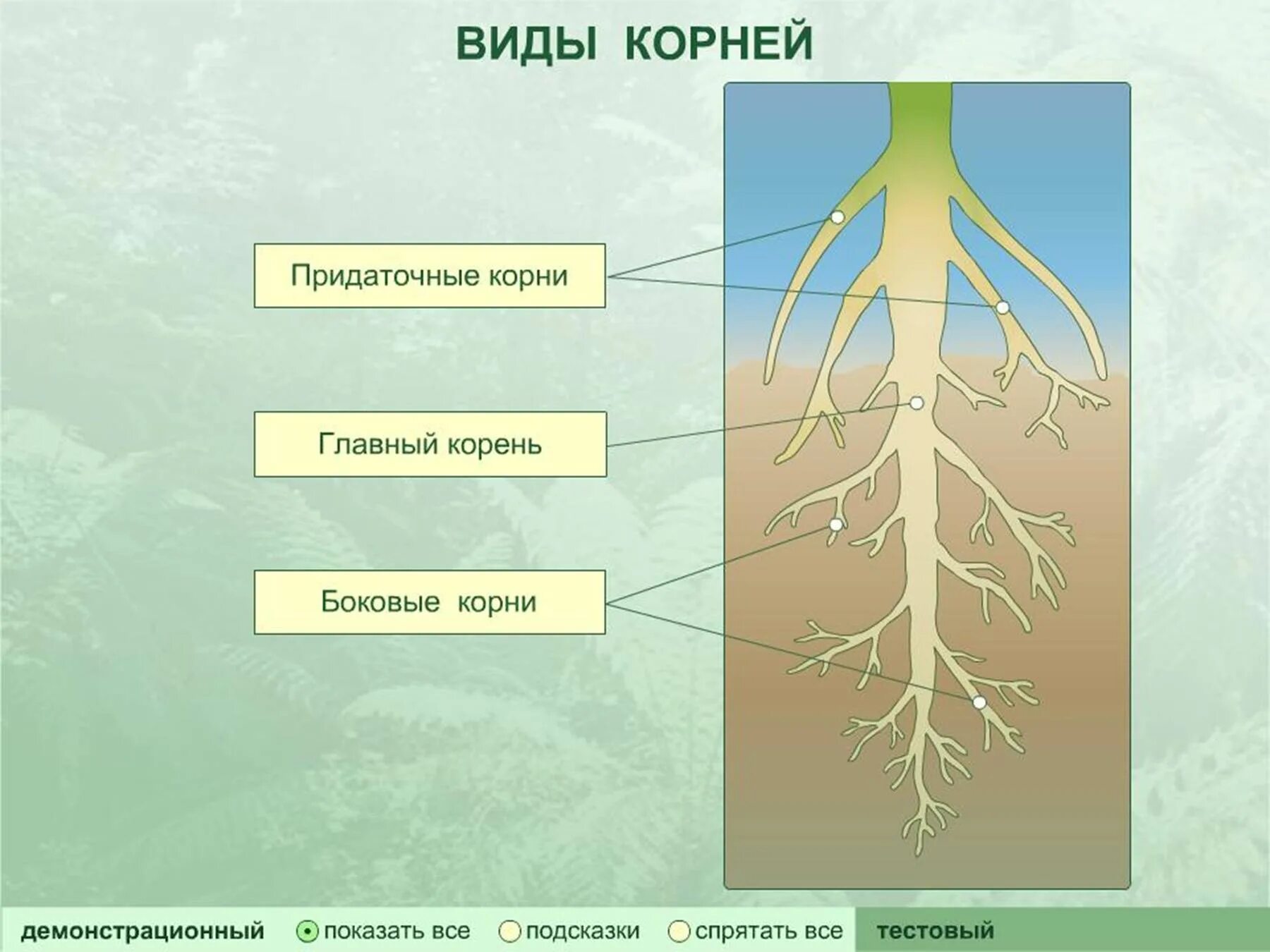 ВИДЫ КОРНЕЙ

Придаточные корни

Главный корень

Боковые корни

демонстрационный

показать все

подсказки

спрятать все

тестовый